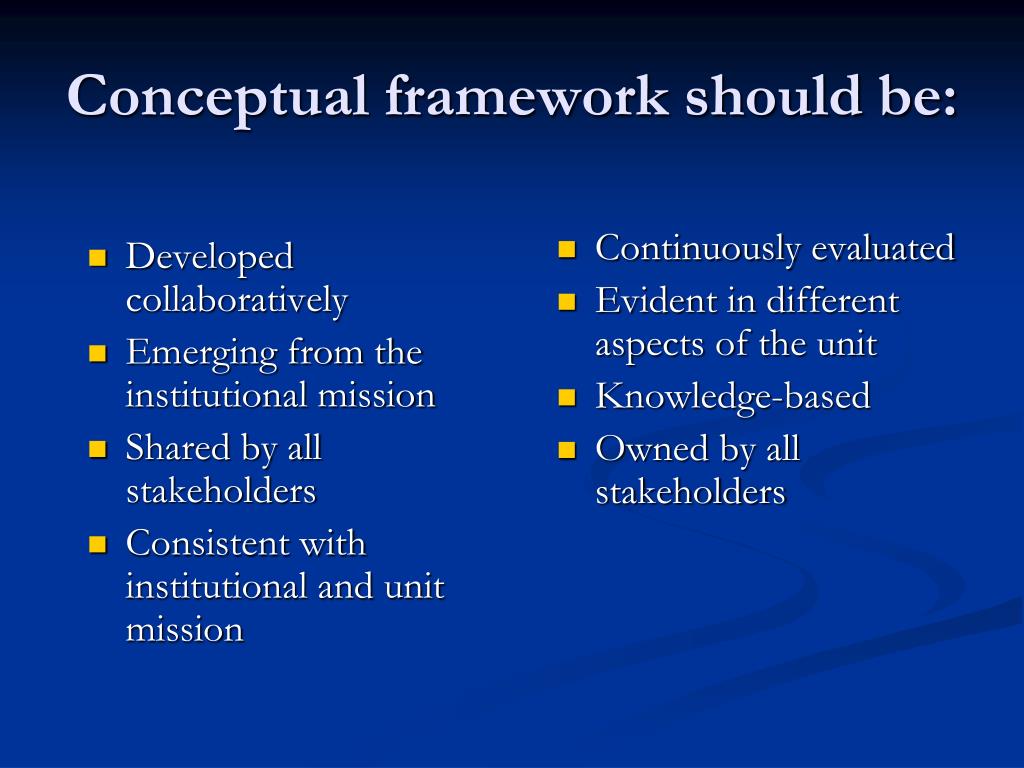 Conceptual framework should be:

- Developed collaboratively
- Emerging from the institutional mission
- Shared by all stakeholders
- Consistent with institutional and unit mission

- Continuously evaluated
- Evident in different aspects of the unit
- Knowledge-based
- Owned by all stakeholders